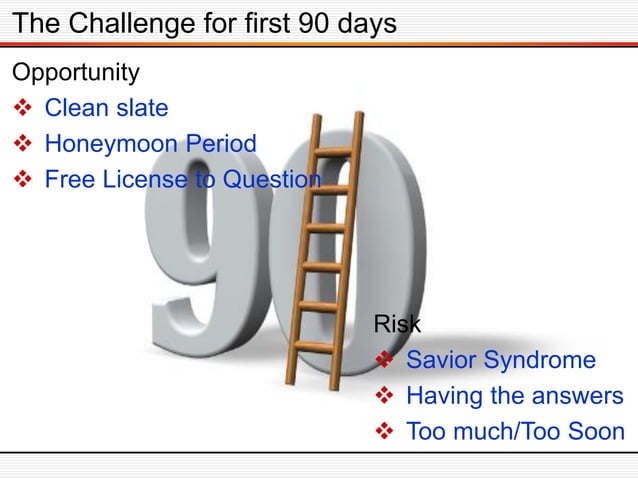 The Challenge for first 90 days

Opportunity

❖ Clean slate
❖ Honeymoon Period
❖ Free License to Question

90

Risk

❖ Savior Syndrome
❖ Having the answers
❖ Too much/Too Soon